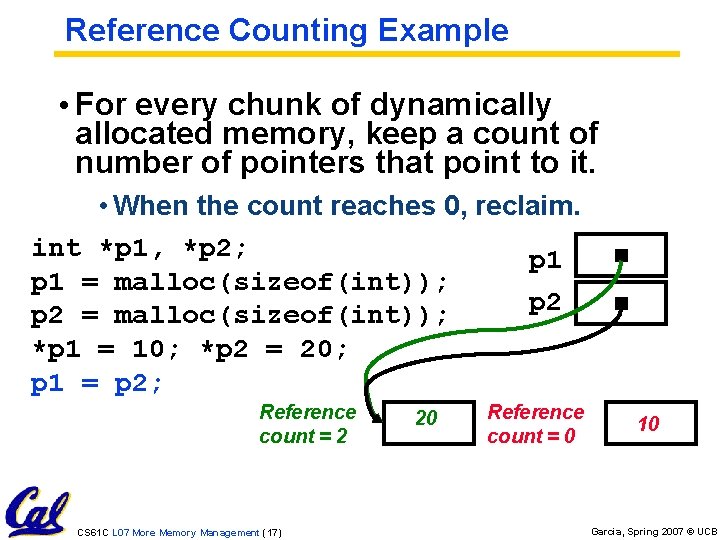 Reference Counting Example

• For every chunk of dynamically allocated memory, keep a count of number of pointers that point to it.

• When the count reaches 0, reclaim.

int *p1, *p2;
p1 = malloc(sizeof(int));
p2 = malloc(sizeof(int));
*p1 = 10; *p2 = 20;
p1 = p2;

p1

p2

Reference count = 2

20

Reference count = 0

10

Cal

CS61C L07 More Memory Management (17)

Garcia, Spring 2007 © UCB